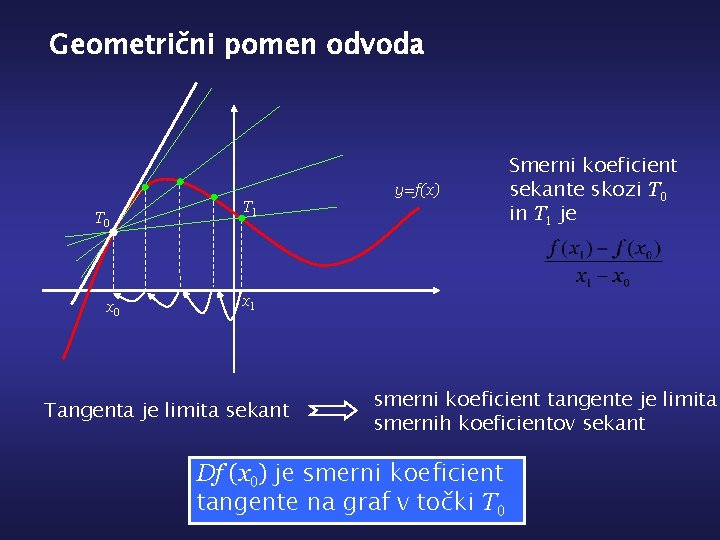 Geometrični pomen odvoda

$T_0$

$T_1$

$y=f(x)$

$x_0$

$x_1$

Smerni koeficient sekante skozi $T_0$ in $T_1$ je

$\frac{f(x_1)-f(x_0)}{x_1-x_0}$

Tangenta je limita sekant

smerni koeficient tangente je limita smernih koeficientov sekant

$Df(x_0)$ je smerni koeficient tangente na graf v točki $T_0$